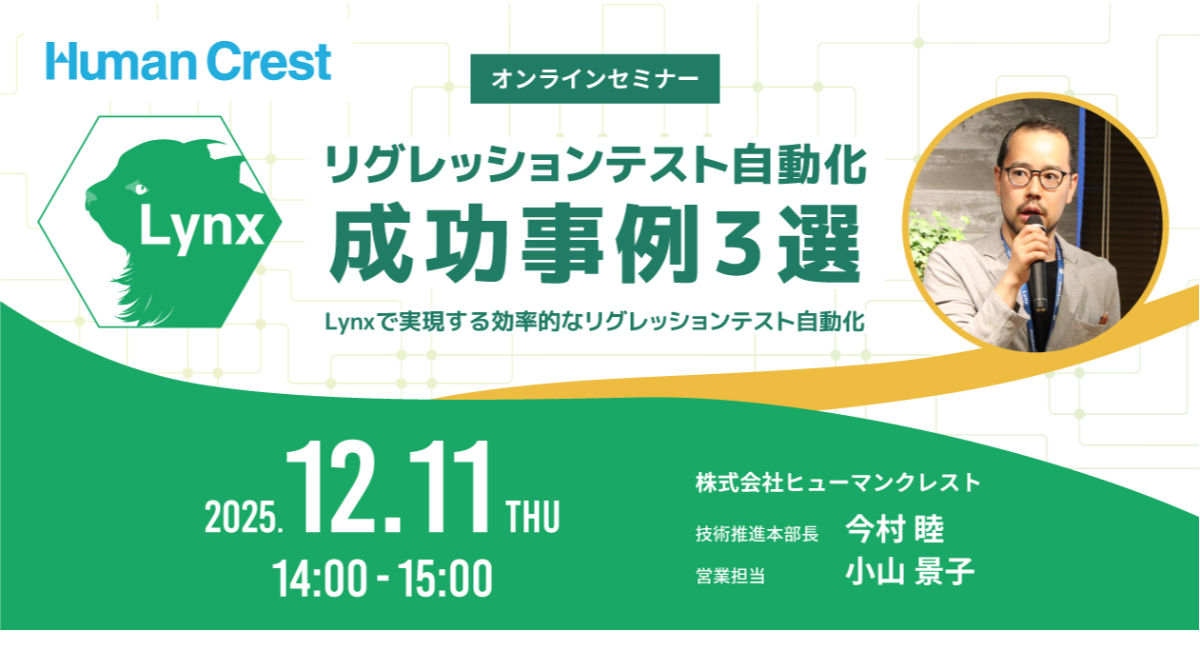 Human Crest

オンラインセミナー

Lynx

リグレッションテスト自動化
成功事例３選

Lynxで実現する効率的なリグレッションテスト自動化

2025. 12.11 THU
14:00 - 15:00

株式会社ヒューマンクレスト
技術推進本部長 今村 睦
営業担当 小山 景子